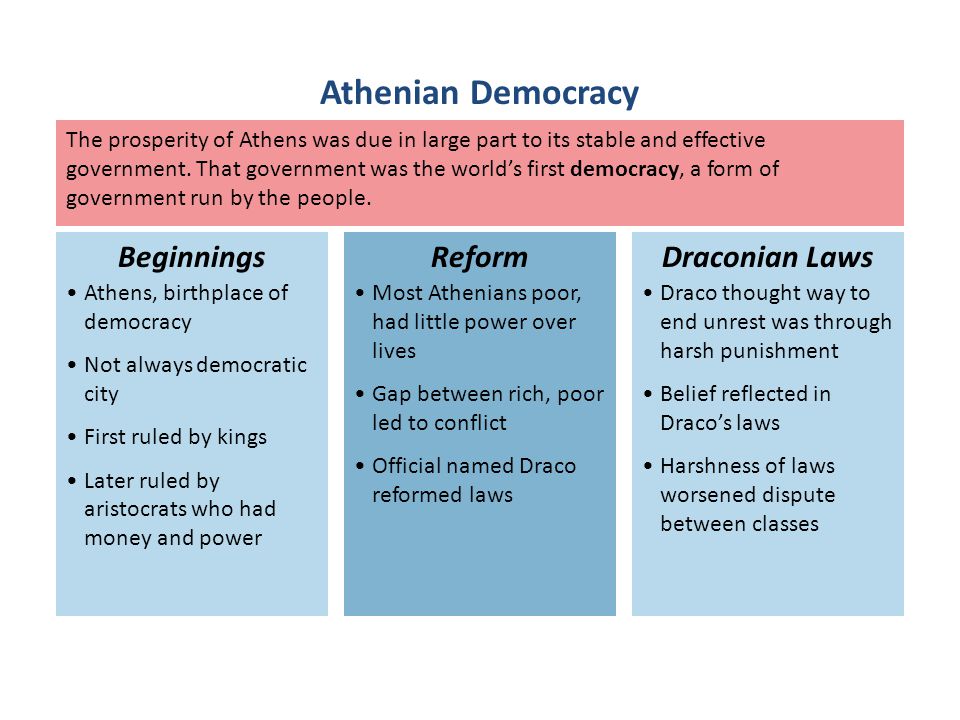 Athenian Democracy

The prosperity of Athens was due in large part to its stable and effective government. That government was the world's first democracy, a form of government run by the people.

Beginnings
• Athens, birthplace of democracy
• Not always democratic city
• First ruled by kings
• Later ruled by aristocrats who had money and power

Reform
• Most Athenians poor, had little power over lives
• Gap between rich, poor led to conflict
• Official named Draco reformed laws

Draconian Laws
• Draco thought way to end unrest was through harsh punishment
• Belief reflected in Draco's laws
• Harshness of laws worsened dispute between classes